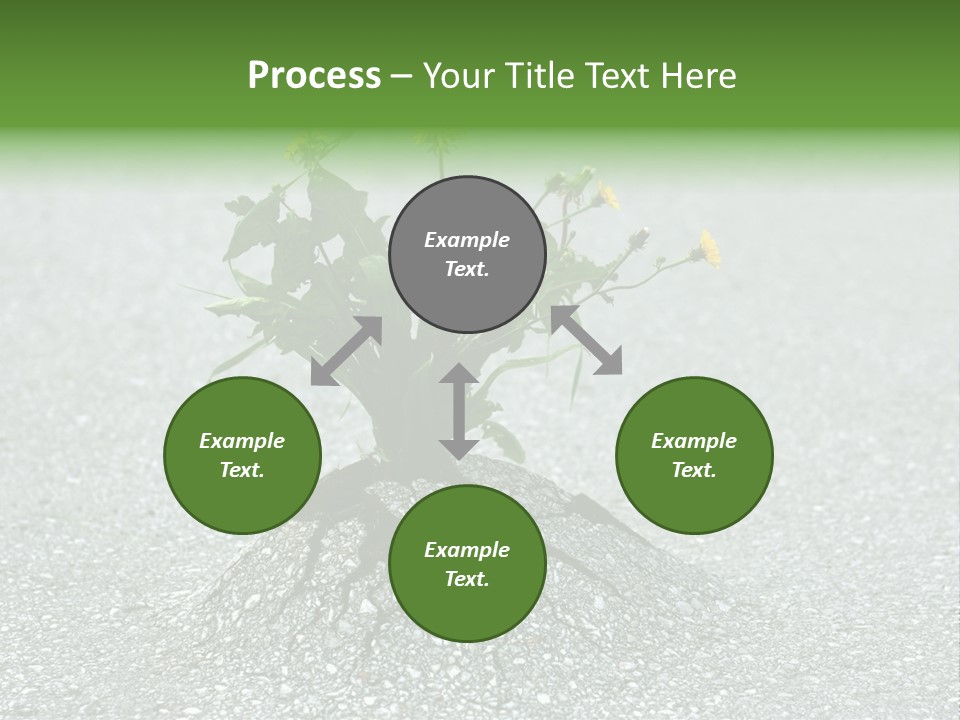 Process – Your Title Text Here

Example Text.

Example Text.

Example Text.

Example Text.